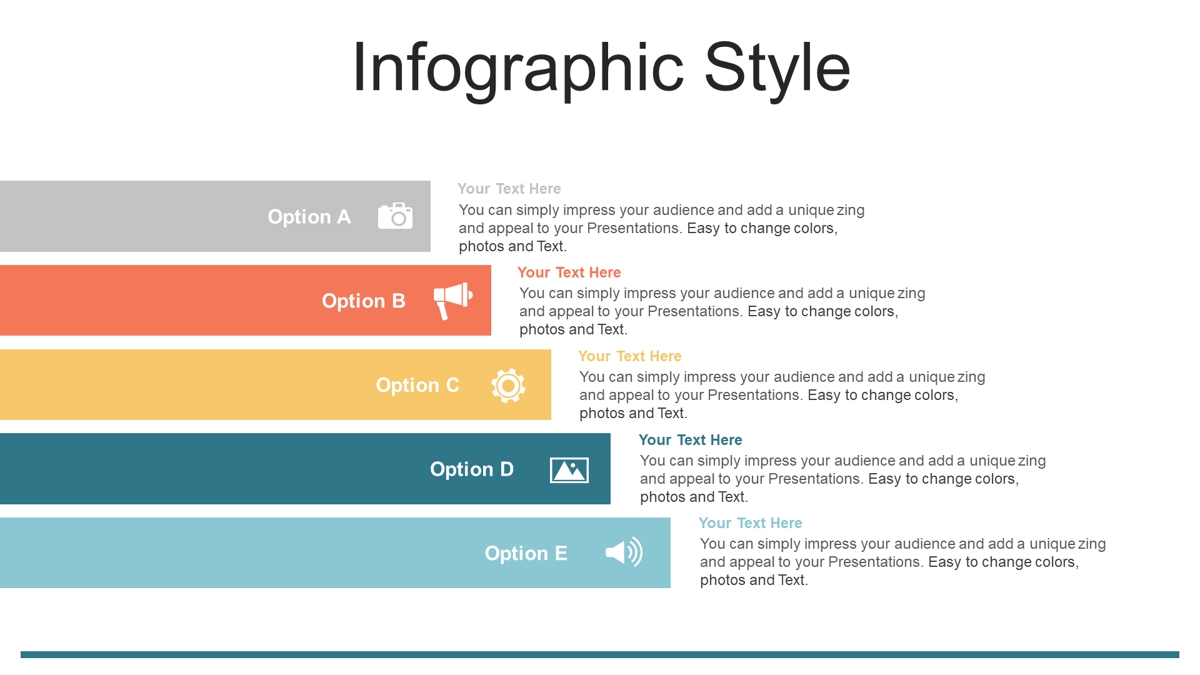 Infographic Style

Option A

Your Text Here
You can simply impress your audience and add a unique zing and appeal to your Presentations. Easy to change colors, photos and Text.

Option B

Your Text Here
You can simply impress your audience and add a unique zing and appeal to your Presentations. Easy to change colors, photos and Text.

Option C

Your Text Here
You can simply impress your audience and add a unique zing and appeal to your Presentations. Easy to change colors, photos and Text.

Option D

Your Text Here
You can simply impress your audience and add a unique zing and appeal to your Presentations. Easy to change colors, photos and Text.

Option E

Your Text Here
You can simply impress your audience and add a unique zing and appeal to your Presentations. Easy to change colors, photos and Text.